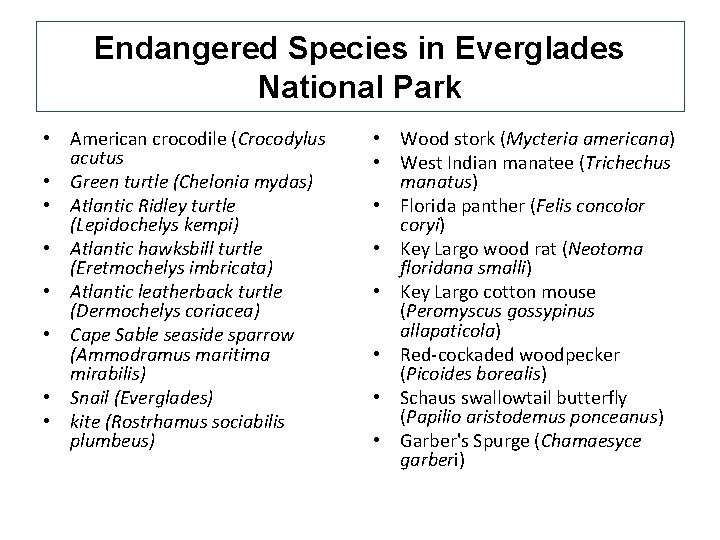 Endangered Species in Everglades National Park

• American crocodile (Crocodylus acutus
• Green turtle (Chelonia mydas)
• Atlantic Ridley turtle (Lepidochelys kempi)
• Atlantic hawksbill turtle (Eretmochelys imbricata)
• Atlantic leatherback turtle (Dermochelys coriacea)
• Cape Sable seaside sparrow (Ammodramus maritima mirabilis)
• Snail (Everglades)
• kite (Rostrhamus sociabilis plumbeus)

• Wood stork (Mycteria americana)
• West Indian manatee (Trichechus manatus)
• Florida panther (Felis concolor coryi)
• Key Largo wood rat (Neotoma floridana smalli)
• Key Largo cotton mouse (Peromyscus gossypinus allapaticola)
• Red-cockaded woodpecker (Picoides borealis)
• Schaus swallowtail butterfly (Papilio aristodemus ponceanus)
• Garber's Spurge (Chamaesyce garberi)